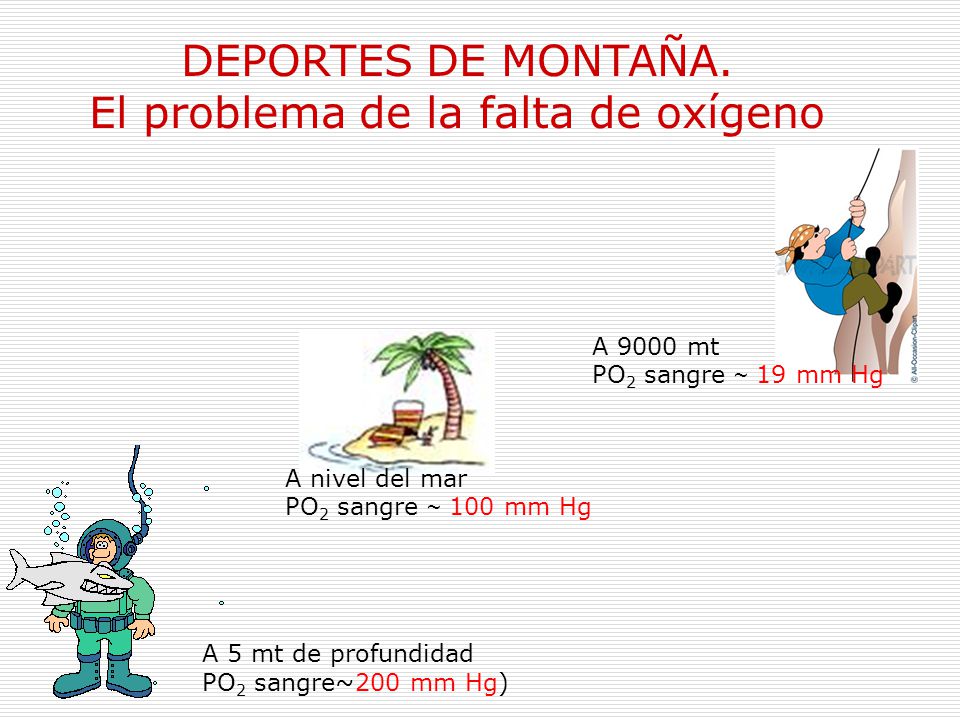 DEPORTES DE MONTAÑA.
El problema de la falta de oxígeno

A 9000 mt
$PO_2$ sangre ~ 19 mm Hg

© All-Occasion-Clipart

A nivel del mar
$PO_2$ sangre ~ 100 mm Hg

A 5 mt de profundidad
$PO_2$ sangre~200 mm Hg)